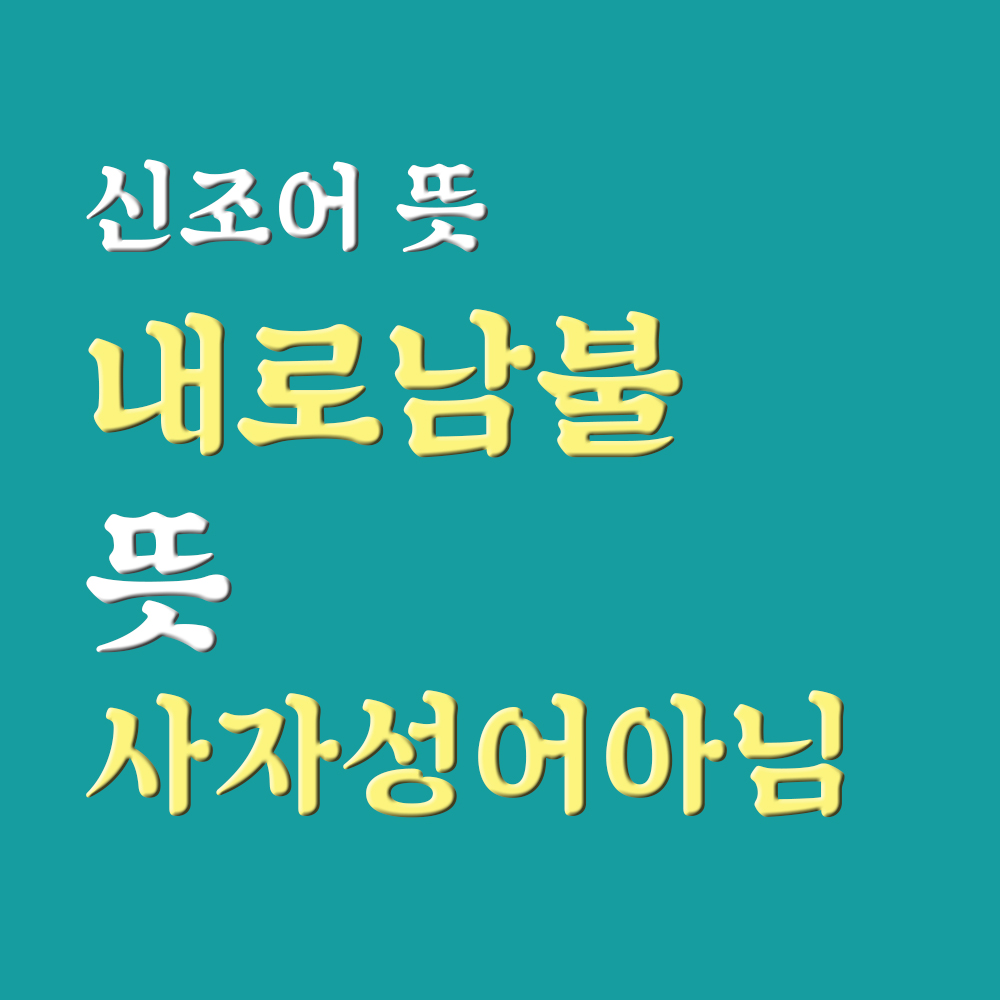 신조어 뜻

내로남불

뜻

사자성어아님